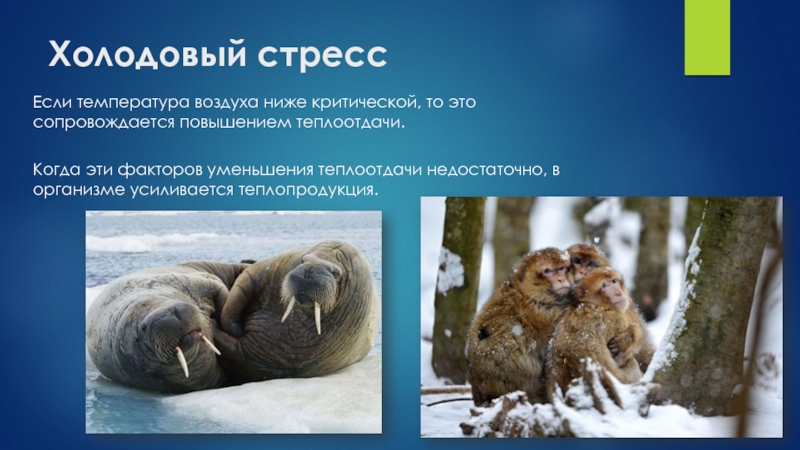 Холодовый стресс

Если температура воздуха ниже критической, то это сопровождается повышением теплоотдачи.

Когда эти факторов уменьшения теплоотдачи недостаточно, в организме усиливается теплопродукция.